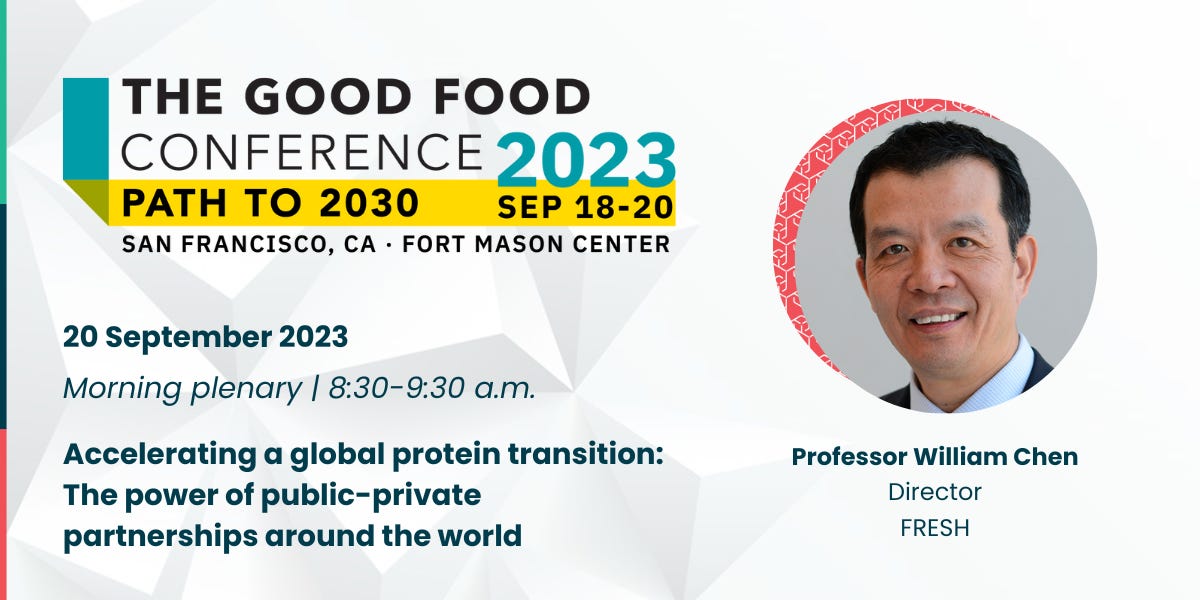 THE GOOD FOOD
CONFERENCE 2023
PATH TO 2030
SEP 18-20
SAN FRANCISCO, CA · FORT MASON CENTER

20 September 2023

Morning plenary | 8:30-9:30 a.m.

Accelerating a global protein transition: The power of public-private partnerships around the world

Professor William Chen
Director
FRESH